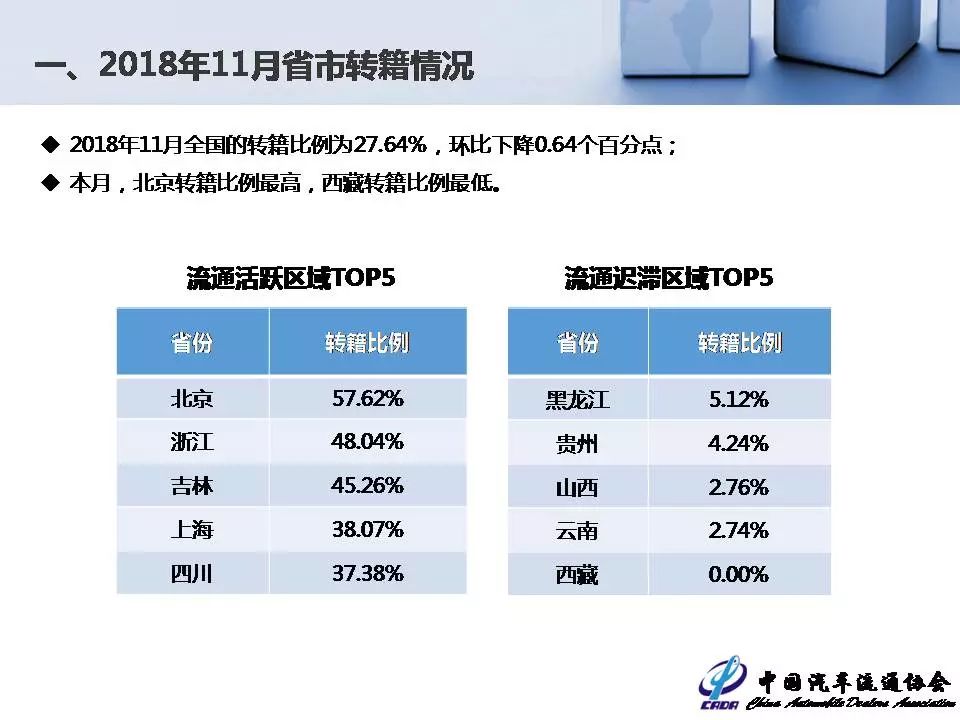 一、2018年11月省市转籍情况

◆ 2018年11月全国的转籍比例为27.64%，环比下降0.64个百分点；

◆ 本月，北京转籍比例最高，西藏转籍比例最低。

流通活跃区域TOP5

| 省份 | 转籍比例 |
|---|---|
| 北京 | 57.62% |
| 浙江 | 48.04% |
| 吉林 | 45.26% |
| 上海 | 38.07% |
| 四川 | 37.38% |

流通迟滞区域TOP5

| 省份 | 转籍比例 |
|---|---|
| 黑龙江 | 5.12% |
| 贵州 | 4.24% |
| 山西 | 2.76% |
| 云南 | 2.74% |
| 西藏 | 0.00% |

CADA 中国汽车流通协会 China Automobile Dealers Association